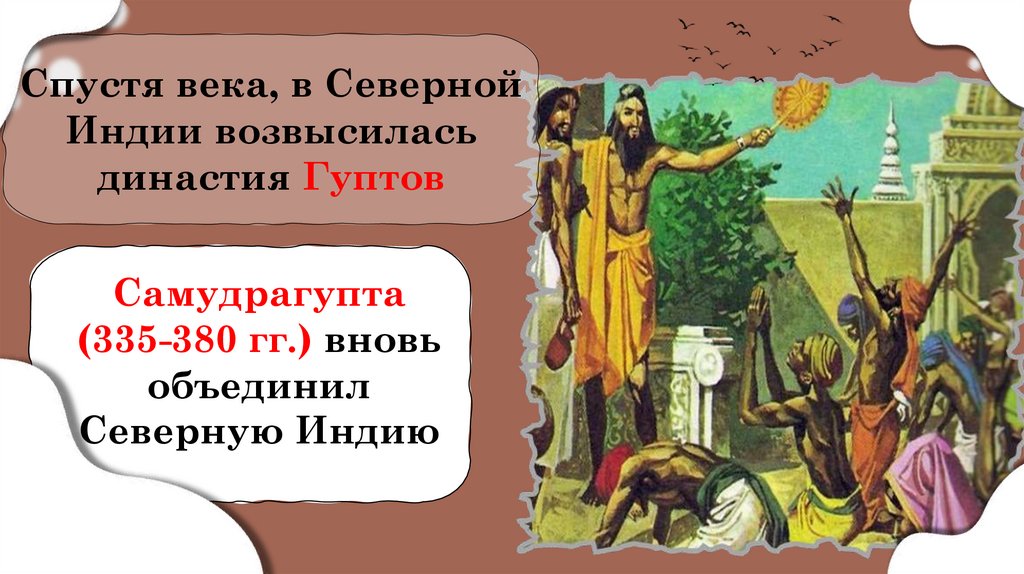 Спустя века, в Северной Индии возвысилась династия Гуптов

Самудрагупта (335-380 гг.) вновь объединил Северную Индию